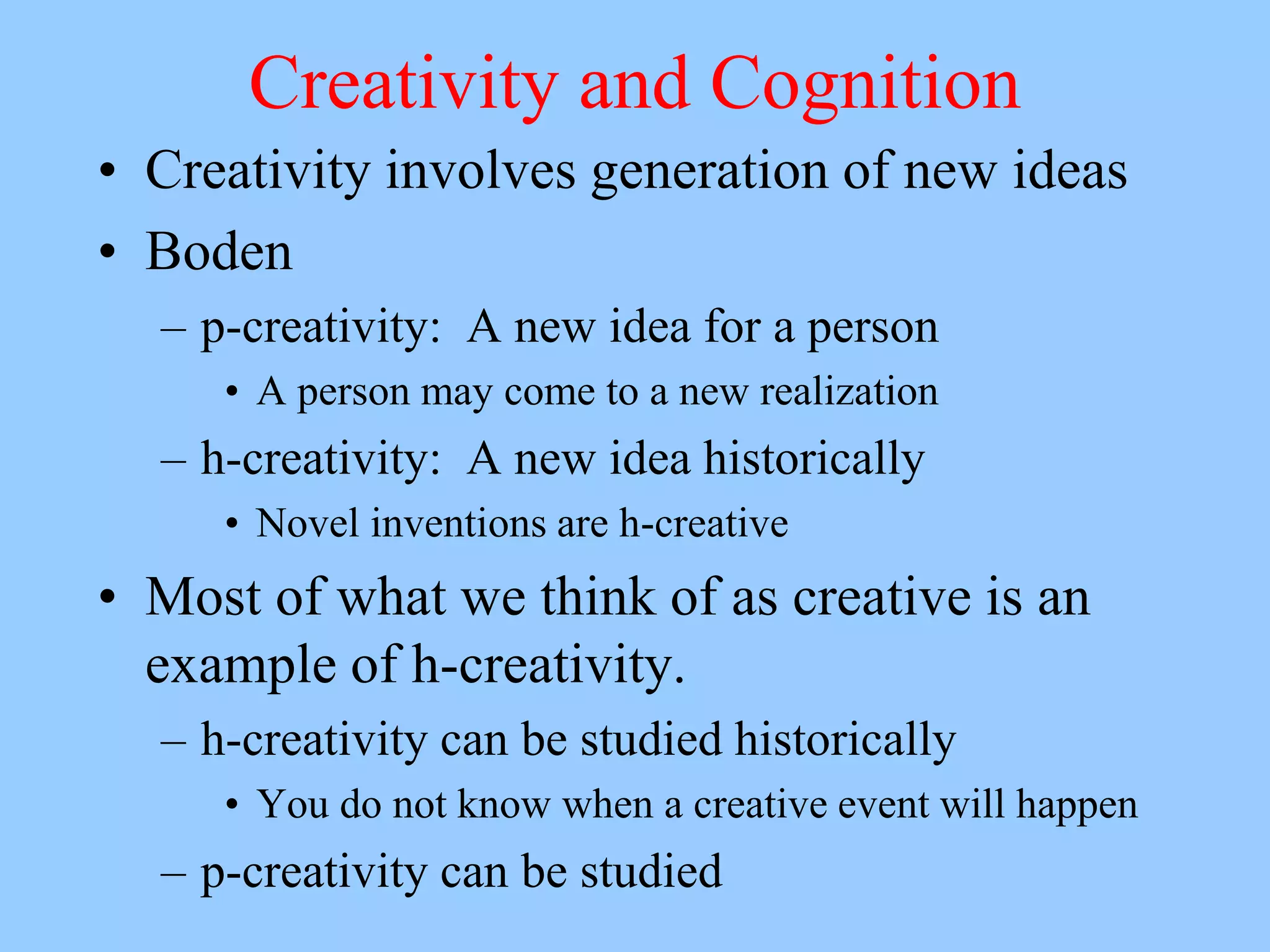 Creativity and Cognition

• Creativity involves generation of new ideas
• Boden
– p-creativity: A new idea for a person
• A person may come to a new realization
– h-creativity: A new idea historically
• Novel inventions are h-creative
• Most of what we think of as creative is an example of h-creativity.
– h-creativity can be studied historically
• You do not know when a creative event will happen
– p-creativity can be studied